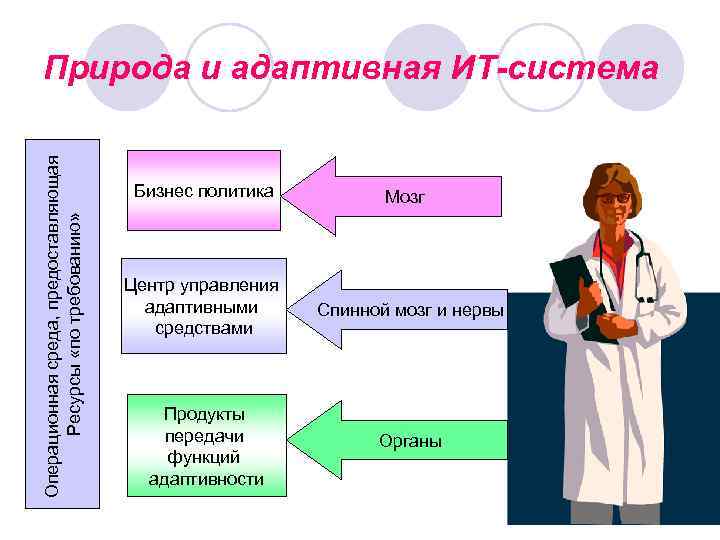 Природа и адаптивная ИТ-система

Операционная среда, предоставляющая Ресурсы «по требованию»

Бизнес политика

Мозг

Центр управления адаптивными средствами

Спинной мозг и нервы

Продукты передачи функций адаптивности

Органы